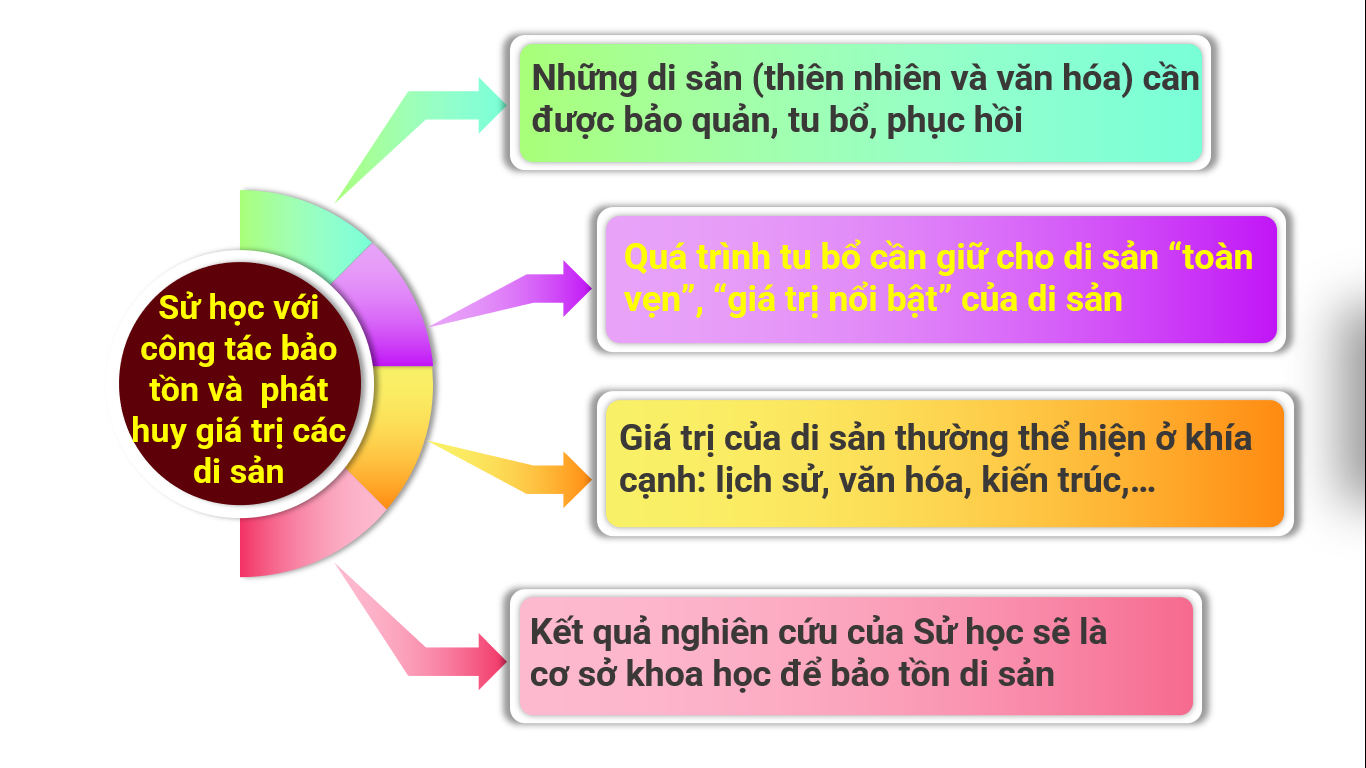 Sử học với công tác bảo tồn và phát huy giá trị các di sản

Những di sản (thiên nhiên và văn hóa) cần được bảo quản, tu bổ, phục hồi

Quá trình tu bổ cần giữ cho di sản “toàn vẹn”, “giá trị nổi bật” của di sản

Giá trị của di sản thường thể hiện ở khía cạnh: lịch sử, văn hóa, kiến trúc,…

Kết quả nghiên cứu của Sử học sẽ là cơ sở khoa học để bảo tồn di sản